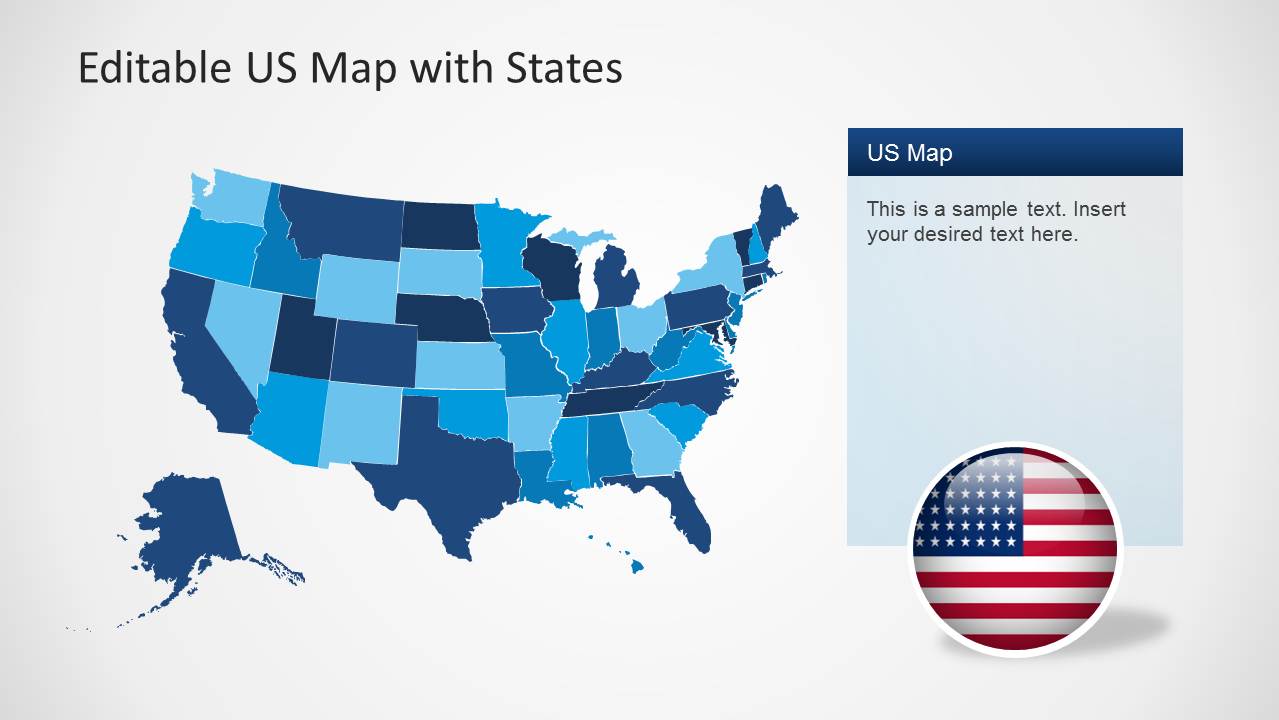 Editable US Map with States

US Map

This is a sample text. Insert your desired text here.